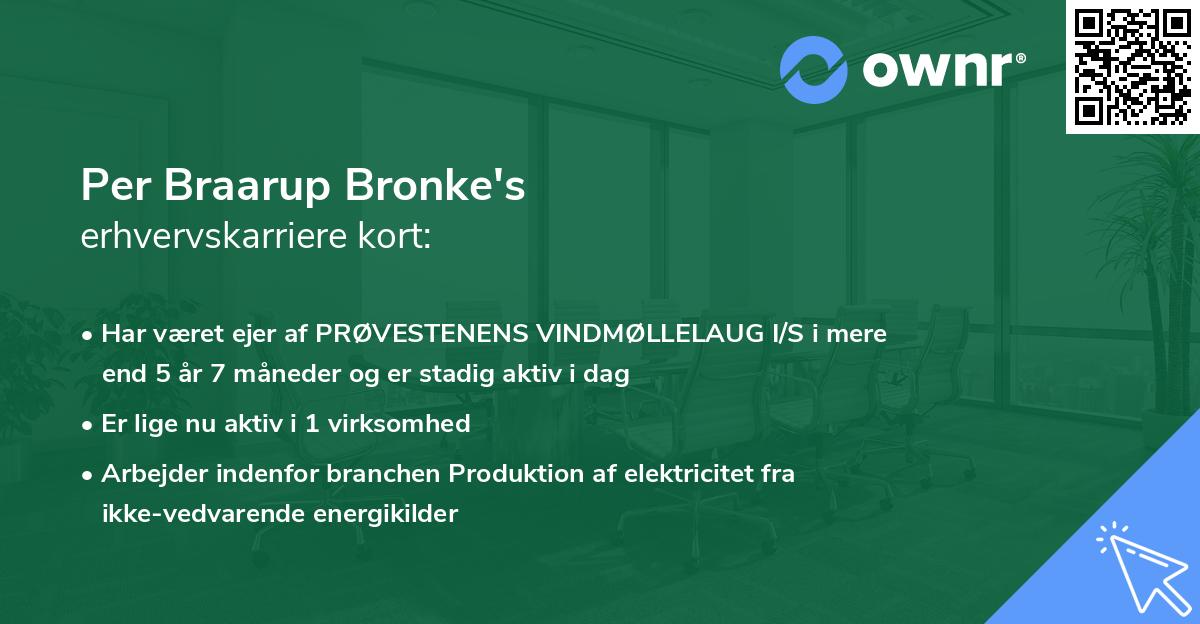 ownr®

Per Braarup Bronke's
erhvervskarriere kort:

• Har været ejer af PRØVESTENENS VINDMØLLELAUG I/S i mere end 5 år 7 måneder og er stadig aktiv i dag
• Er lige nu aktiv i 1 virksomhed
• Arbejder indenfor branchen Produktion af elektricitet fra ikke-vedvarende energikilder